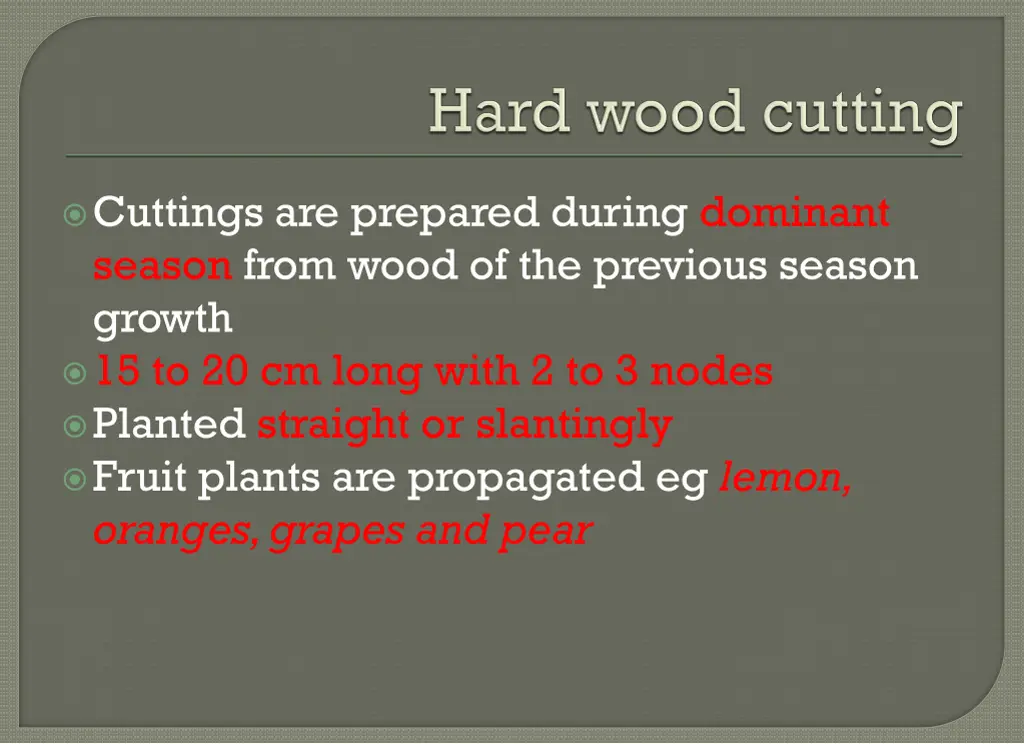 Hard wood cutting

Cuttings are prepared during dominant season from wood of the previous season growth

15 to 20 cm long with 2 to 3 nodes

Planted straight or slantingly

Fruit plants are propagated eg lemon, oranges, grapes and pear